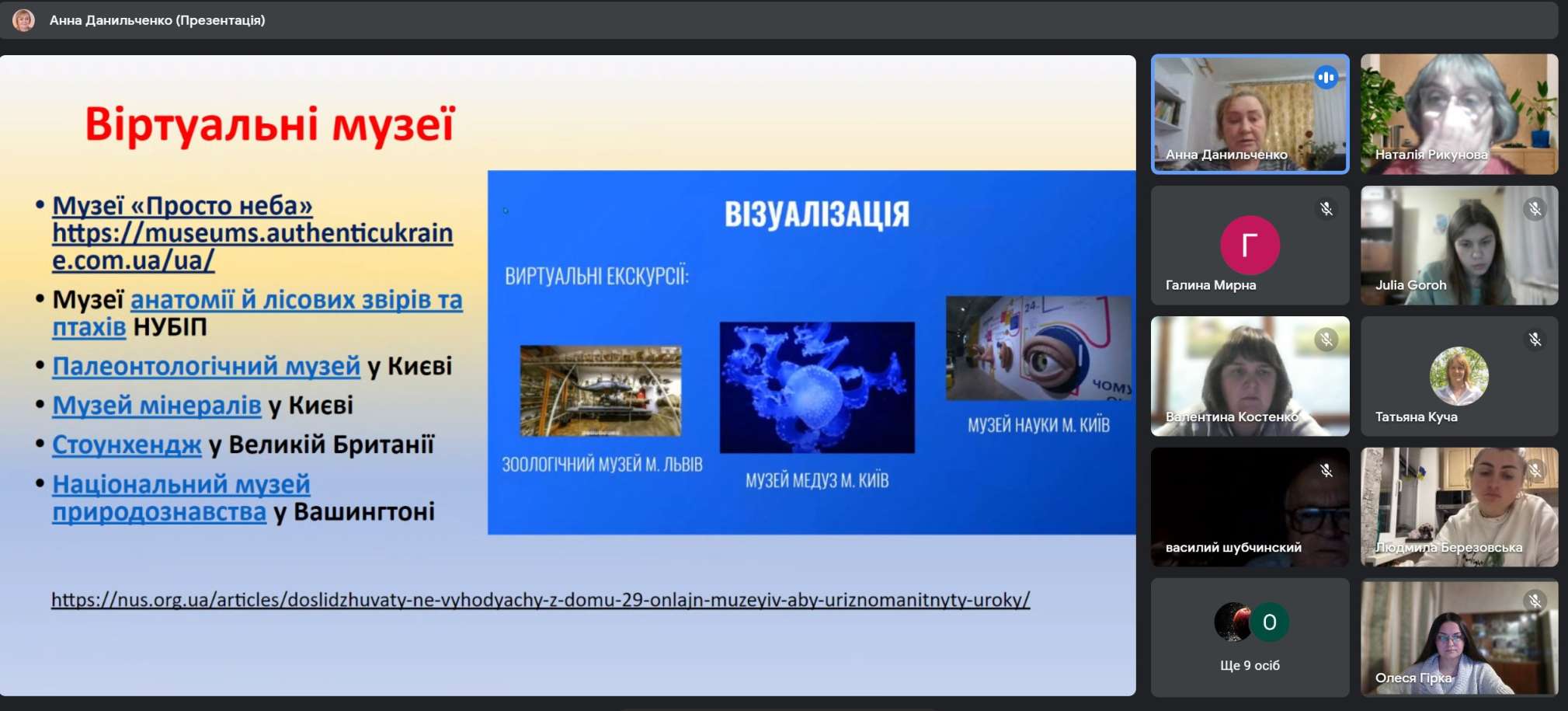 Анна Данильченко (Презентація)

Віртуальні музеї

• Музеї «Просто неба» https://museums.authenticukraine.com.ua/ua/
• Музеї анатомії й лісових звірів та птахів НУБІП
• Палеонтологічний музей у Києві
• Музей мінералів у Києві
• Стоунхендж у Великій Британії
• Національний музей природознавства у Вашингтоні

ВІЗУАЛІЗАЦІЯ

ВИРТУАЛЬНІ ЕКСКУРСІЇ:

ЗООЛОГІЧНИЙ МУЗЕЙ М. ЛЬВІВ

МУЗЕЙ МЕДУЗ М. КИЇВ

ЧОМУ

МУЗЕЙ НАУКИ М. КИЇВ

https://nus.org.ua/articles/doslidzhuvaty-ne-vyhodyachy-z-domu-29-onlajn-muzeyiv-aby-uriznomanitnyty-uroky/

Анна Данильченко

Наталія Рикунова

Г

Галина Мирна

Julia Goroh

Валентина Костенко

Татьяна Куча

василий шубчинский

Людмила Березовська

О

Ще 9 осіб

Олеся Гірка